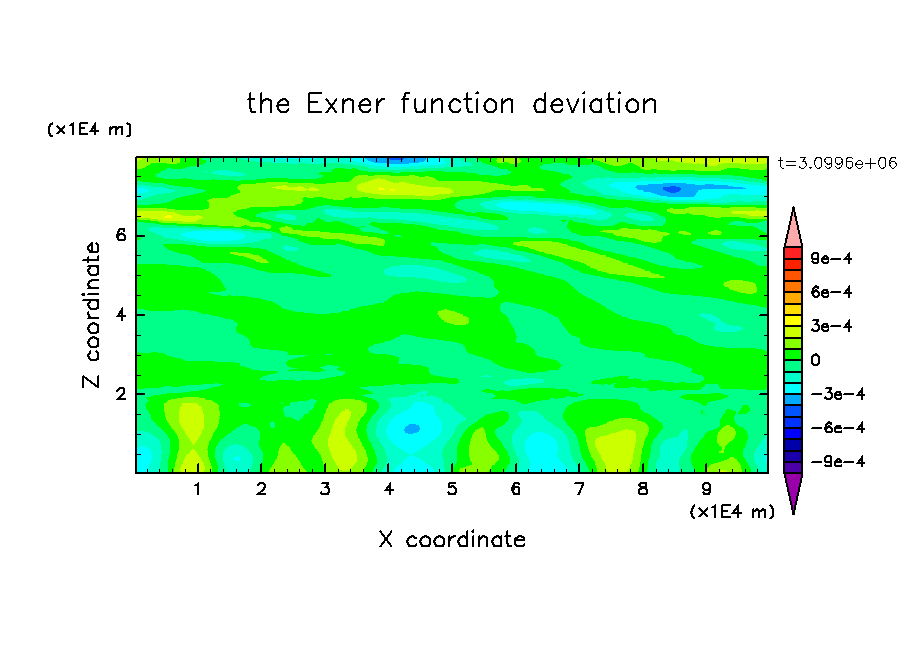 the Exner function deviation

(x1E4 m)

t=3.0996e+06

Z coordinate

6
4
2

9e-4
6e-4
3e-4
0
-3e-4
-6e-4
-9e-4

1 2 3 4 5 6 7 8 9

(x1E4 m)

X coordinate